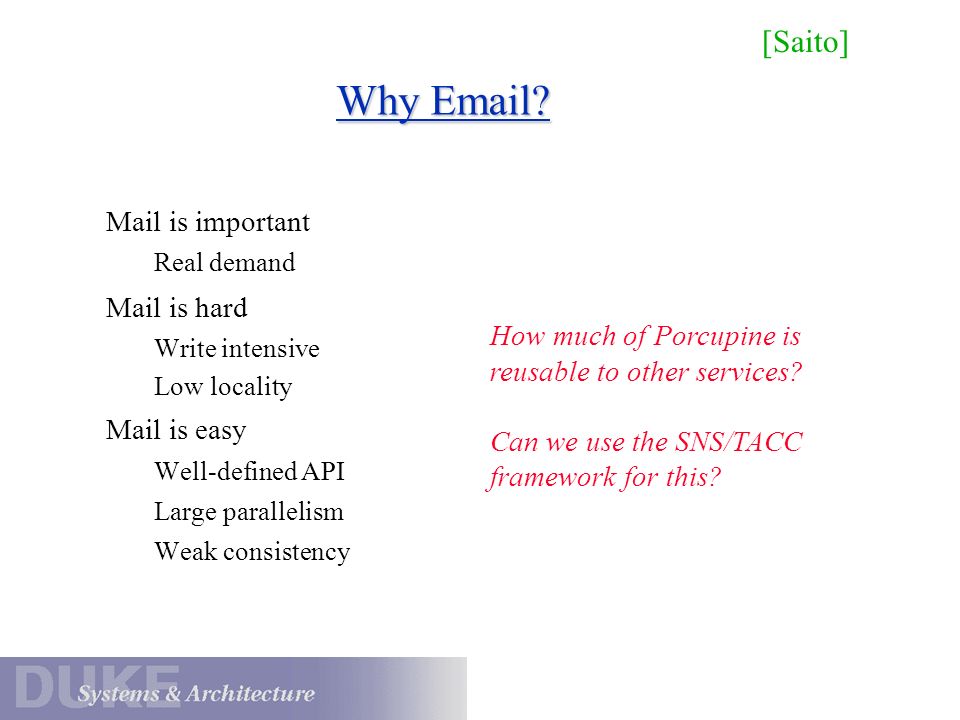 [Saito]

Why Email?

Mail is important

Real demand

Mail is hard

Write intensive

Low locality

Mail is easy

Well-defined API

Large parallelism

Weak consistency

How much of Porcupine is reusable to other services?

Can we use the SNS/TACC framework for this?

DUKE

Systems & Architecture